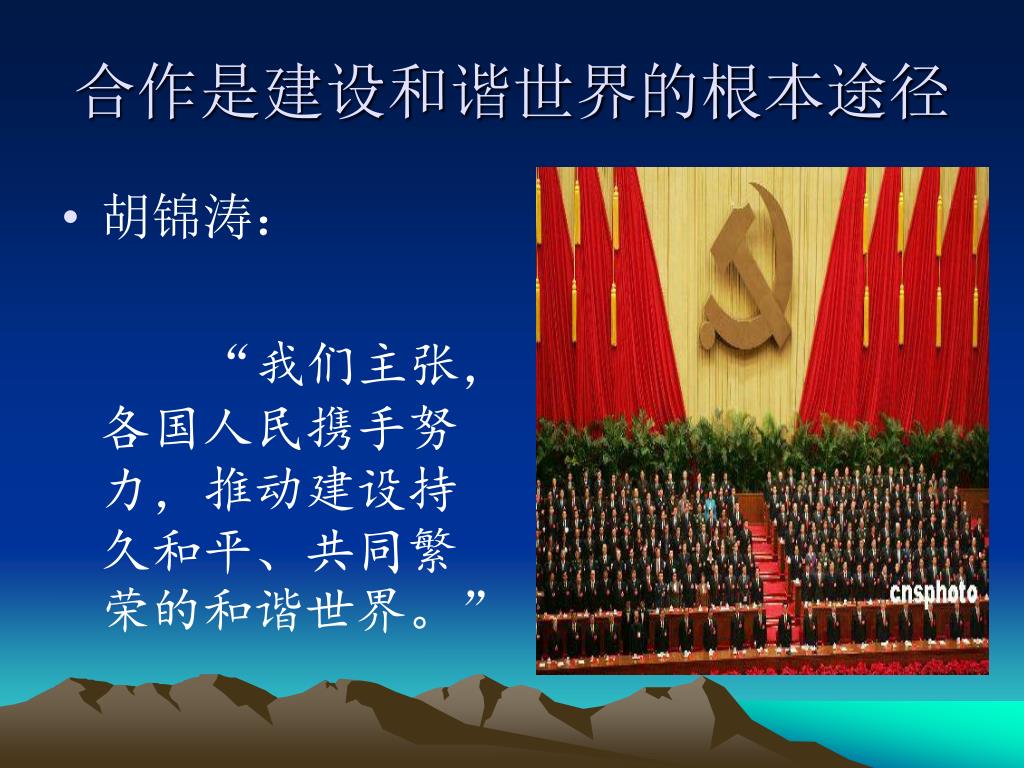 合作是建设和谐世界的根本途径

• 胡锦涛：

“我们主张，各国人民携手努力，推动建设持久和平、共同繁荣的和谐世界。”

cnsphoto